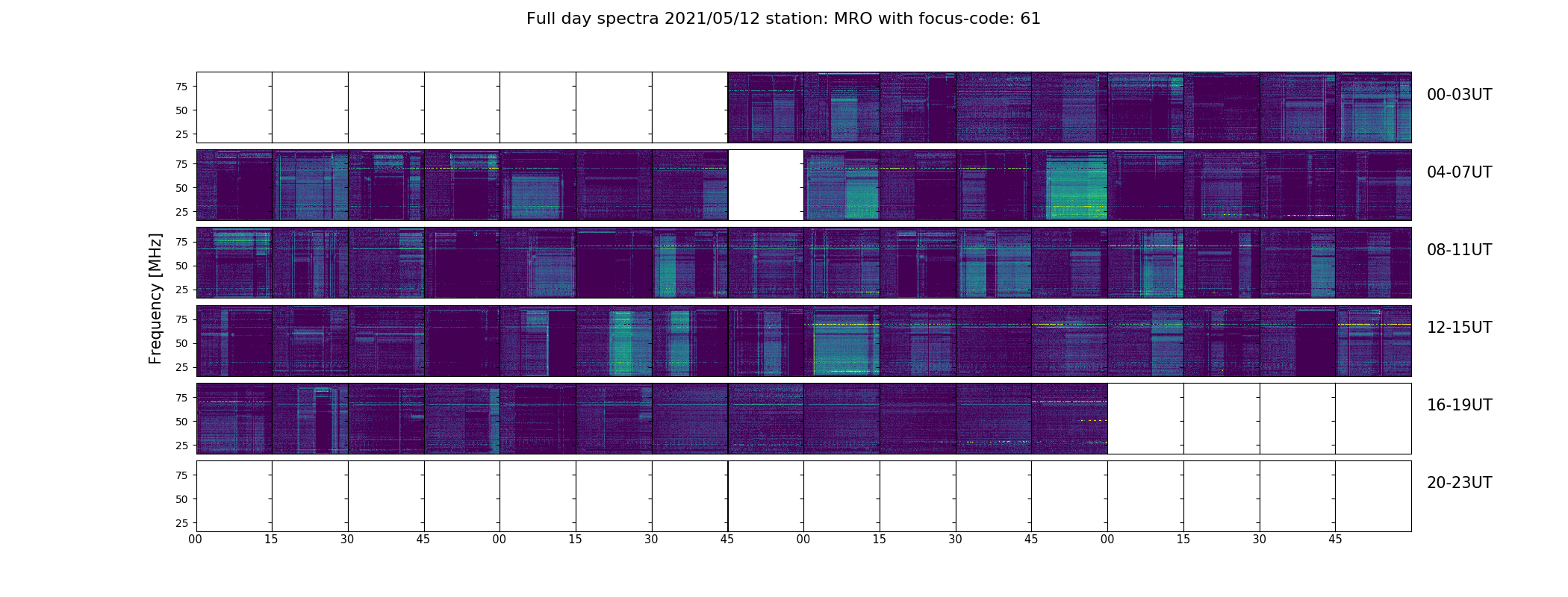 Full day spectra 2021/05/12 station: MRO with focus-code: 61

Frequency [MHz]

75
50
25
00-03UT

75
50
25
04-07UT

75
50
25
08-11UT

75
50
25
12-15UT

75
50
25
16-19UT

75
50
25
20-23UT

00 15 30 45 00 15 30 45 00 15 30 45 00 15 30 45